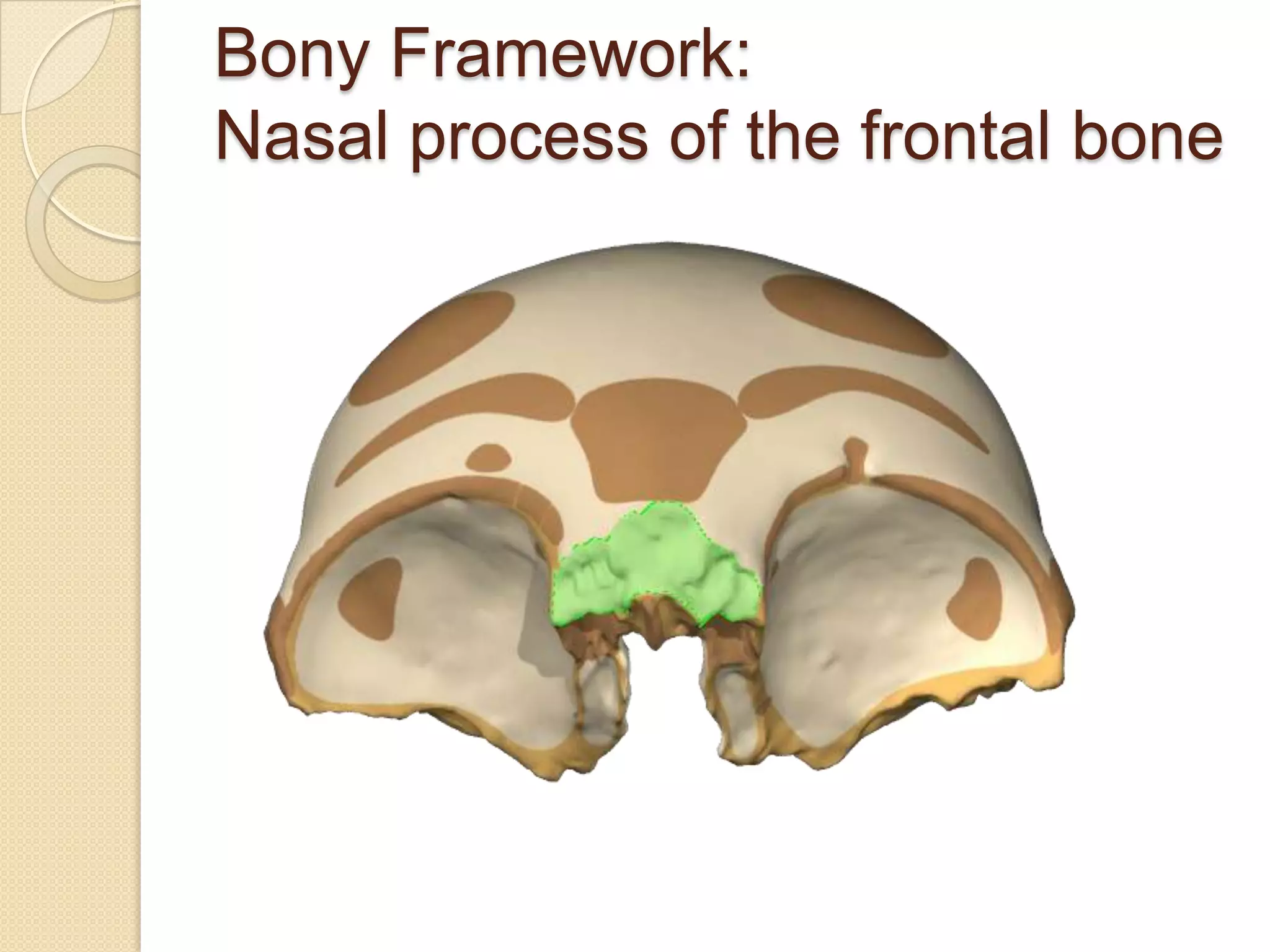 Bony Framework:
Nasal process of the frontal bone